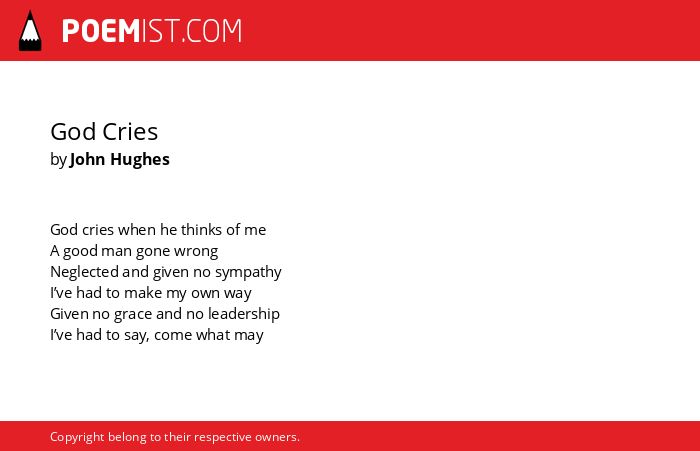 POEMIST.COM

God Cries
by John Hughes

God cries when he thinks of me
A good man gone wrong
Neglected and given no sympathy
I've had to make my own way
Given no grace and no leadership
I've had to say, come what may

Copyright belong to their respective owners.